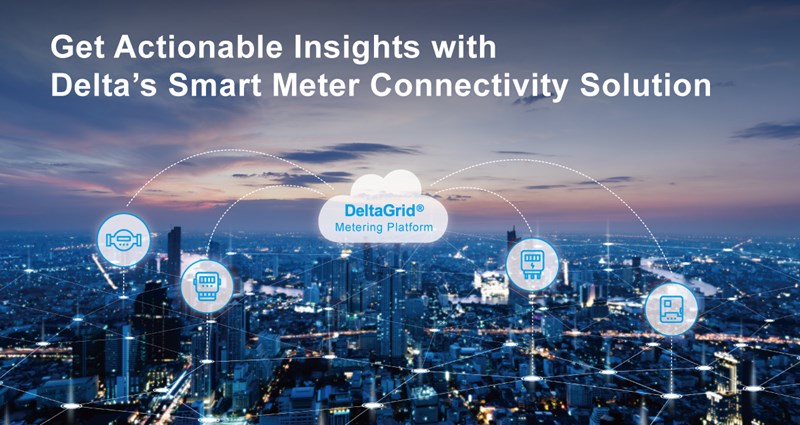 Get Actionable Insights with
Delta's Smart Meter Connectivity Solution

DeltaGrid®
Metering Platform